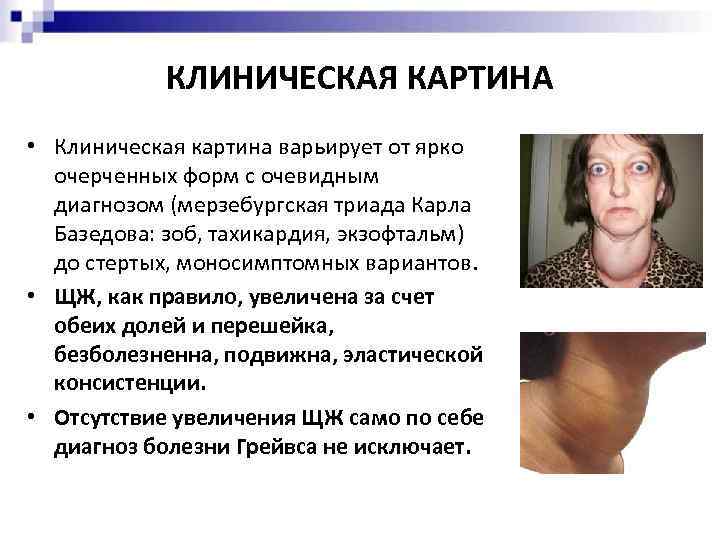 КЛИНИЧЕСКАЯ КАРТИНА

• Клиническая картина варьирует от ярко очерченных форм с очевидным диагнозом (мерзебургская триада Карла Базедова: зоб, тахикардия, экзофтальм) до стертых, моносимптомных вариантов.

• ЩЖ, как правило, увеличена за счет обеих долей и перешейка, безболезненна, подвижна, эластической консистенции.

• Отсутствие увеличения ЩЖ само по себе диагноз болезни Грейвса не исключает.